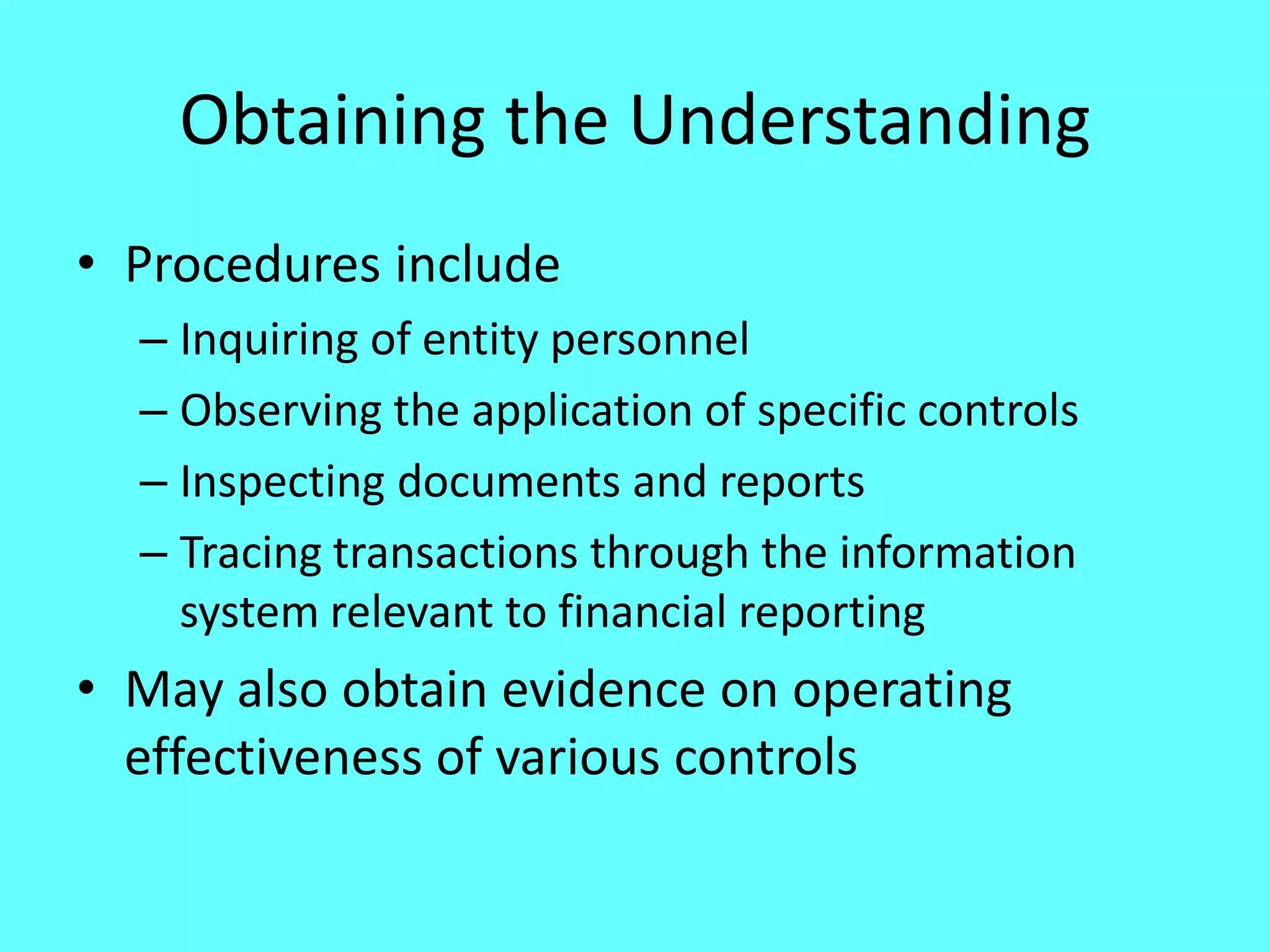 Obtaining the Understanding

• Procedures include
  – Inquiring of entity personnel
  – Observing the application of specific controls
  – Inspecting documents and reports
  – Tracing transactions through the information system relevant to financial reporting

• May also obtain evidence on operating effectiveness of various controls